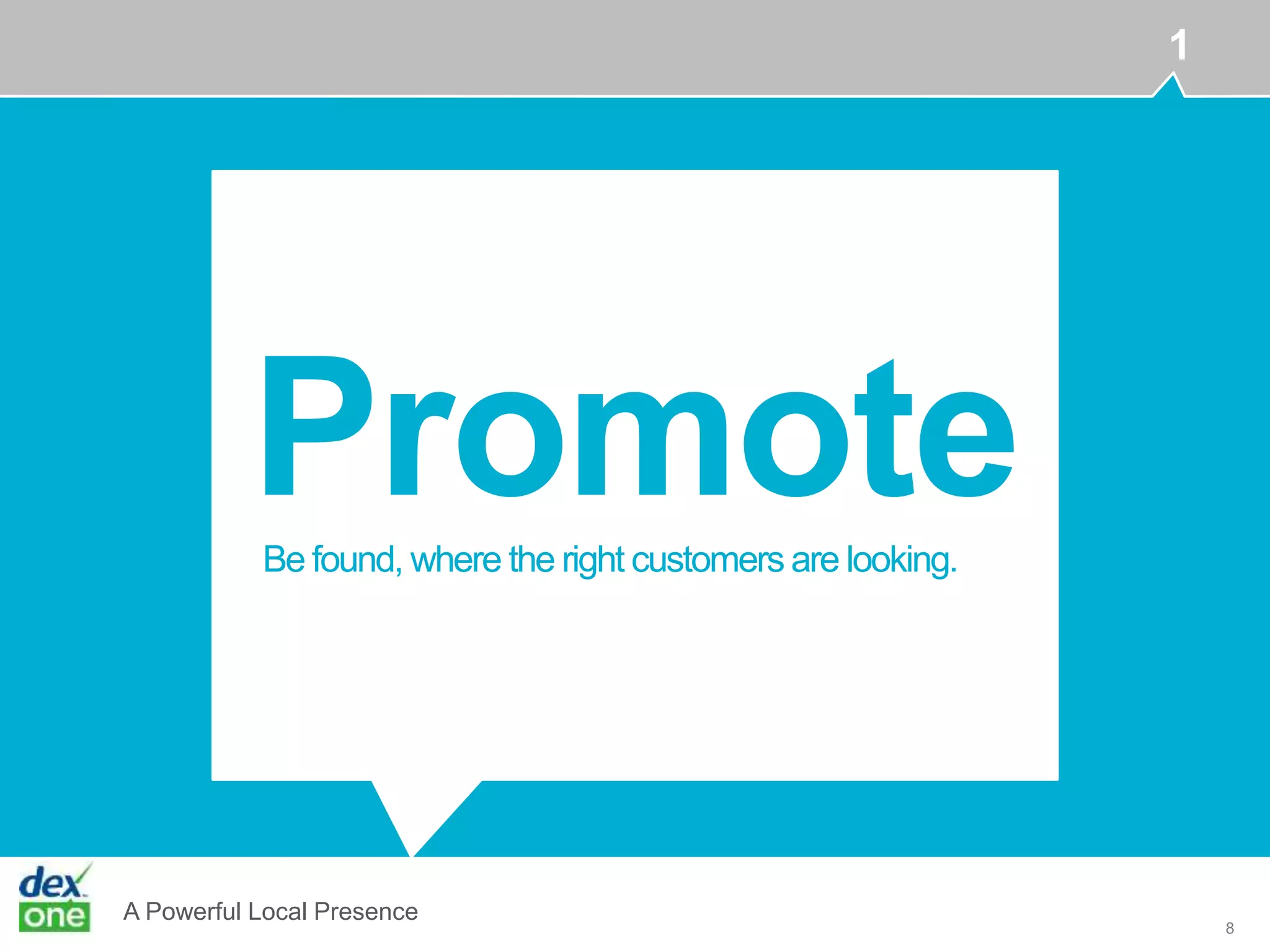 1

Promote

Be found, where the right customers are looking.

dex one

A Powerful Local Presence

8